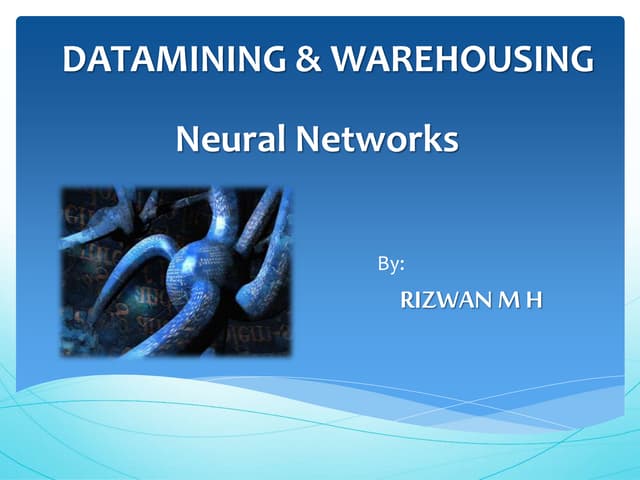 DATAMINING & WAREHOUSING

Neural Networks

By:

RIZWAN M H